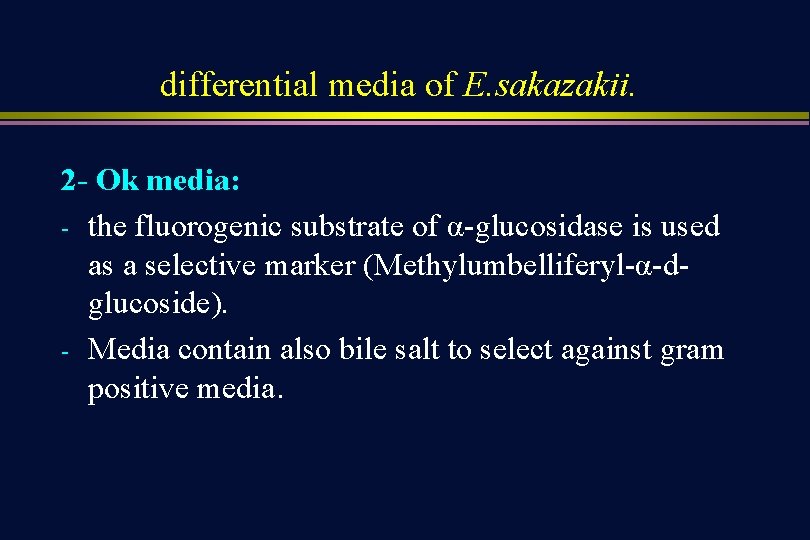 differential media of E.sakazakii.

2- Ok media:

- the fluorogenic substrate of α-glucosidase is used as a selective marker (Methylumbelliferyl-α-d-glucoside).
- Media contain also bile salt to select against gram positive media.